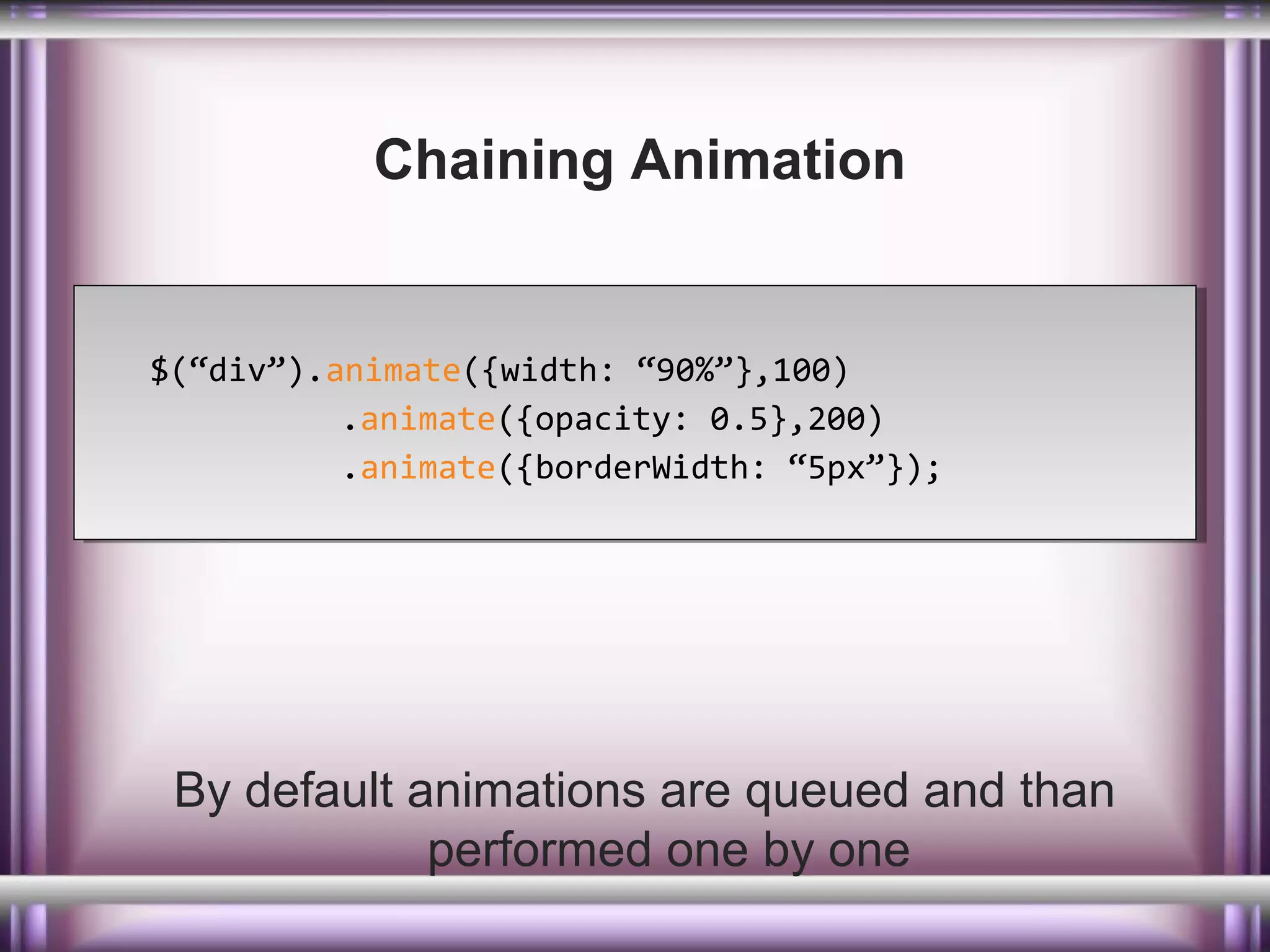 Chaining Animation

$(“div”).animate({width: “90%”},100)
.animate({opacity: 0.5},200)
.animate({borderWidth: “5px”});

By default animations are queued and than performed one by one